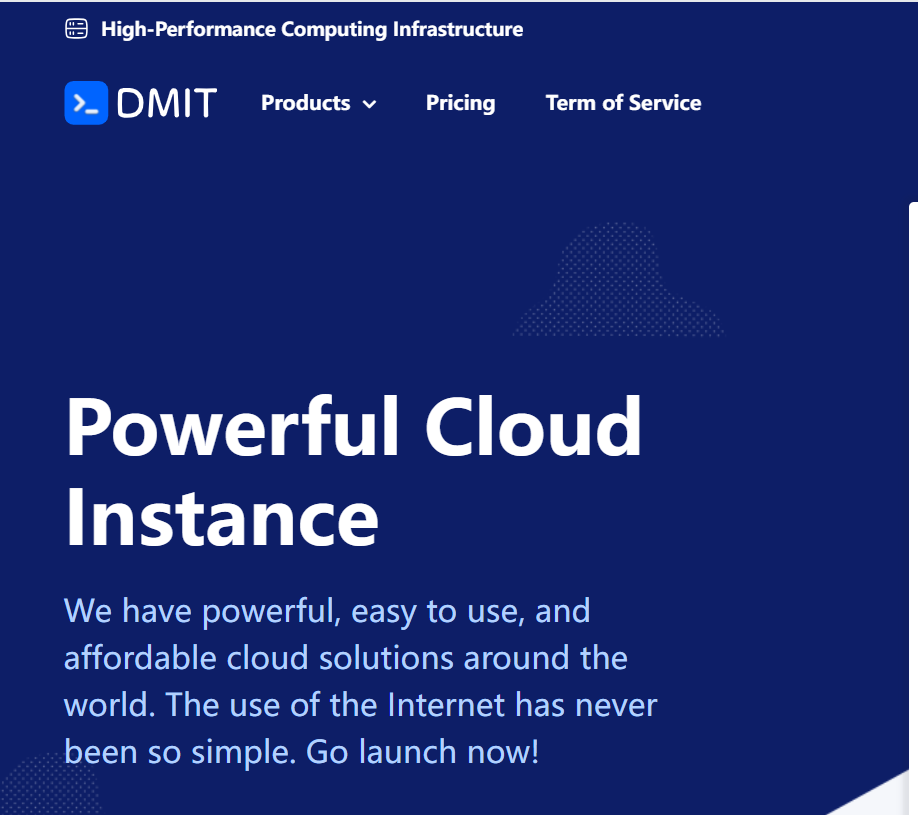 High-Performance Computing Infrastructure

DMIT

Products

Pricing

Term of Service

Powerful Cloud Instance

We have powerful, easy to use, and affordable cloud solutions around the world. The use of the Internet has never been so simple. Go launch now!